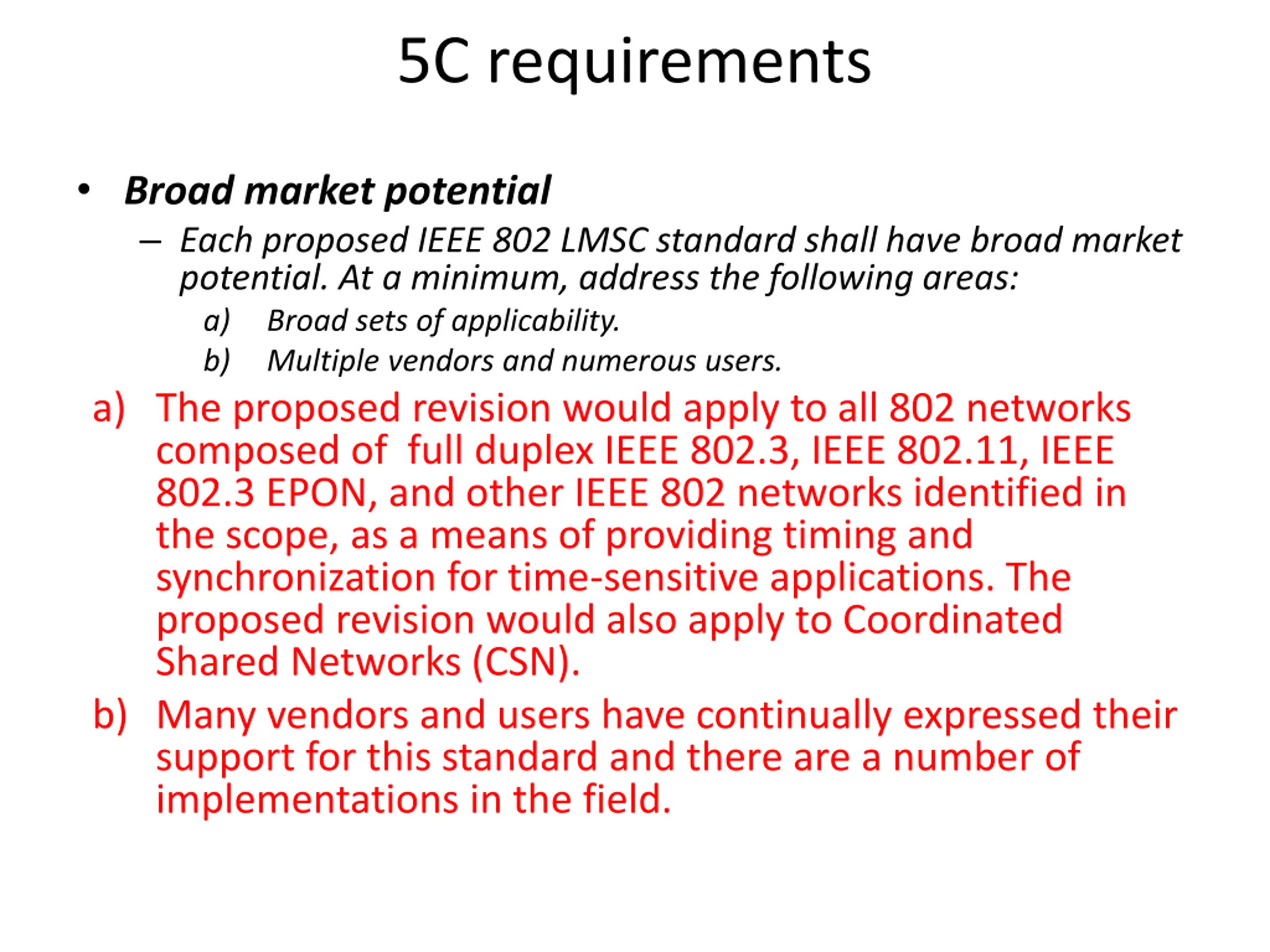 5C requirements

• Broad market potential

– Each proposed IEEE 802 LMSC standard shall have broad market potential. At a minimum, address the following areas:

a) Broad sets of applicability.

b) Multiple vendors and numerous users.

a) The proposed revision would apply to all 802 networks composed of  full duplex IEEE 802.3, IEEE 802.11, IEEE 802.3 EPON, and other IEEE 802 networks identified in the scope, as a means of providing timing and synchronization for time-sensitive applications. The proposed revision would also apply to Coordinated Shared Networks (CSN).

b) Many vendors and users have continually expressed their support for this standard and there are a number of implementations in the field.